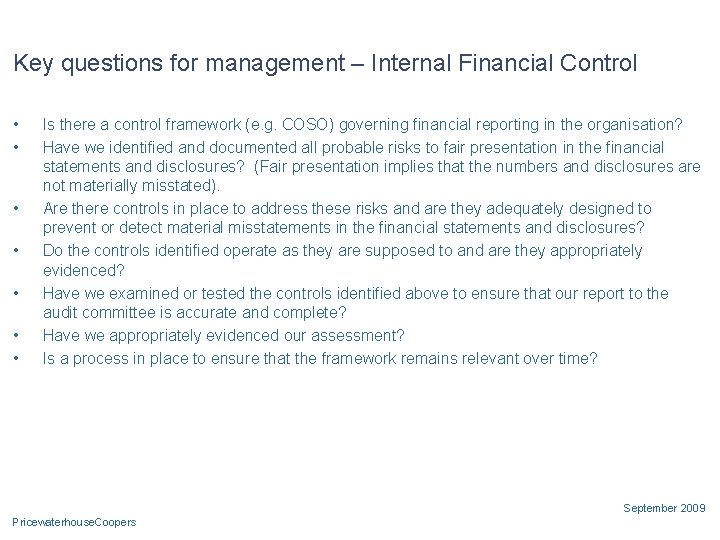 Key questions for management – Internal Financial Control

• Is there a control framework (e.g. COSO) governing financial reporting in the organisation?
• Have we identified and documented all probable risks to fair presentation in the financial statements and disclosures? (Fair presentation implies that the numbers and disclosures are not materially misstated).
• Are there controls in place to address these risks and are they adequately designed to prevent or detect material misstatements in the financial statements and disclosures?
• Do the controls identified operate as they are supposed to and are they appropriately evidenced?
• Have we examined or tested the controls identified above to ensure that our report to the audit committee is accurate and complete?
• Have we appropriately evidenced our assessment?
• Is a process in place to ensure that the framework remains relevant over time?

September 2009

PricewaterhouseCoopers